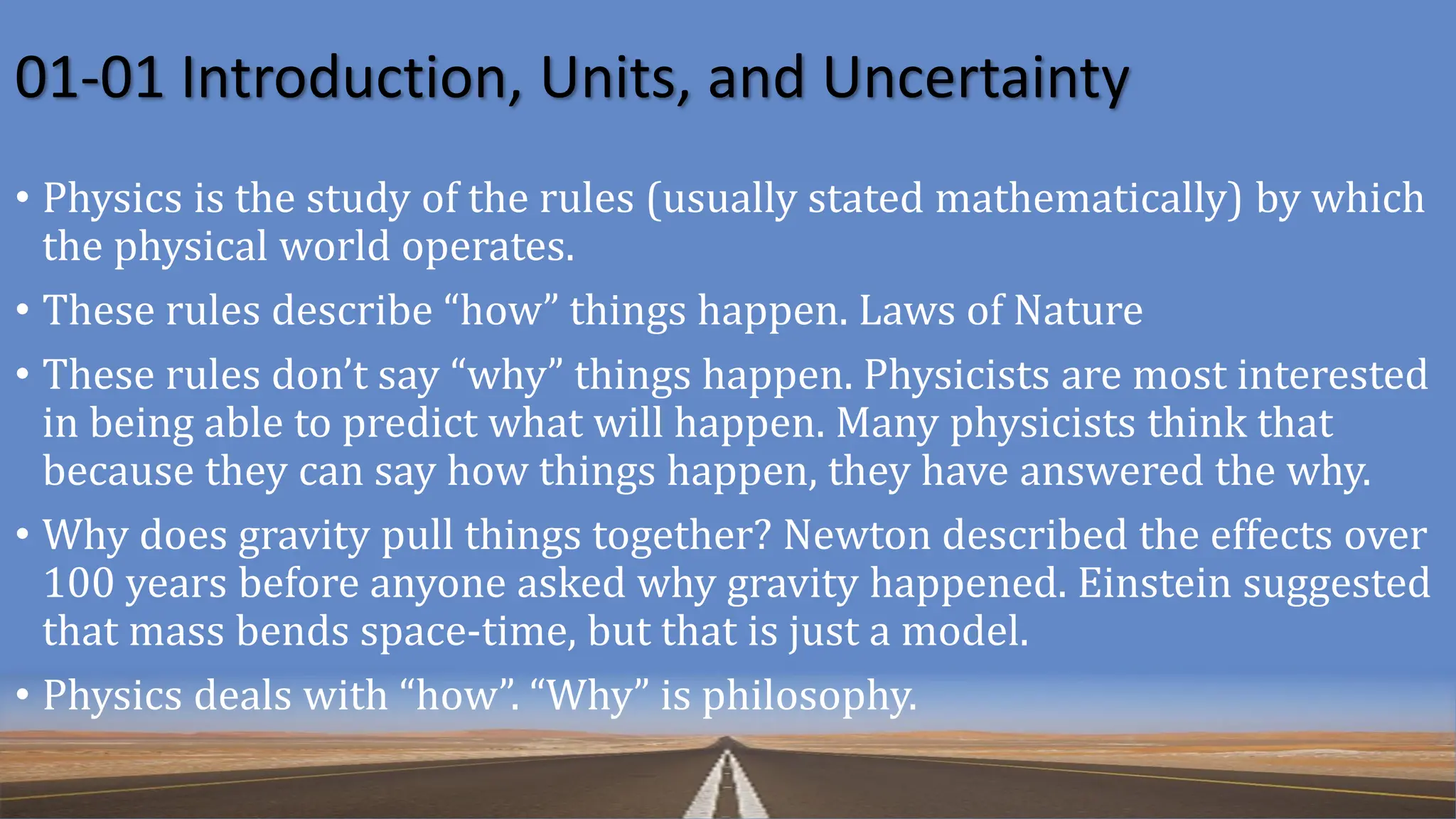 01-01 Introduction, Units, and Uncertainty

• Physics is the study of the rules (usually stated mathematically) by which the physical world operates.

• These rules describe “how” things happen. Laws of Nature

• These rules don’t say “why” things happen. Physicists are most interested in being able to predict what will happen. Many physicists think that because they can say how things happen, they have answered the why.

• Why does gravity pull things together? Newton described the effects over 100 years before anyone asked why gravity happened. Einstein suggested that mass bends space-time, but that is just a model.

• Physics deals with “how”. “Why” is philosophy.